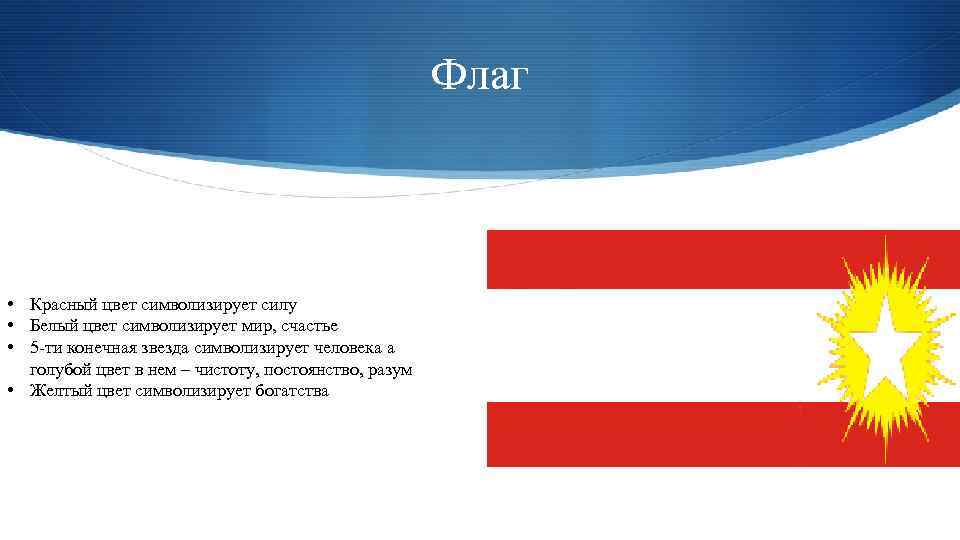 Флаг

• Красный цвет символизирует силу
• Белый цвет символизирует мир, счастье
• 5-ти конечная звезда символизирует человека а голубой цвет в нем – чистоту, постоянство, разум
• Желтый цвет символизирует богатства